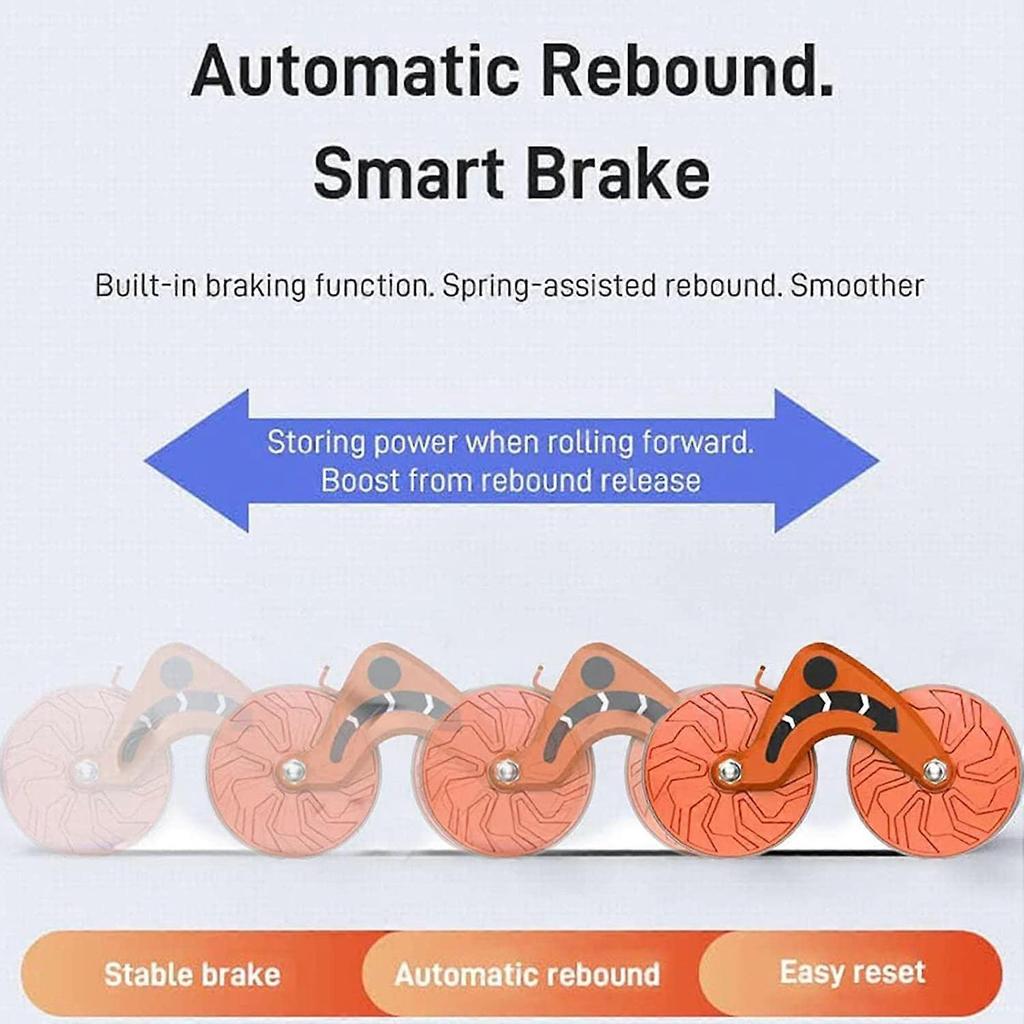 Automatic Rebound.
Smart Brake

Built-in braking function. Spring-assisted rebound. Smoother

Storing power when rolling forward.
Boost from rebound release

Stable brake

Automatic rebound

Easy reset